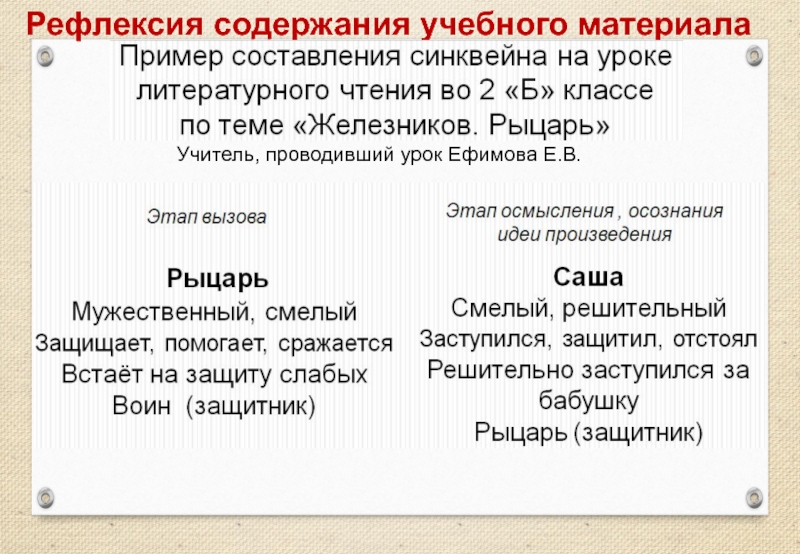 Рефлексия содержания учебного материала

Пример составления синквейна на уроке литературного чтения во 2 «Б» классе по теме «Железников. Рыцарь»

Учитель, проводивший урок Ефимова Е.В.

Этап вызова

Рыцарь
Мужественный, смелый
Защищает, помогает, сражается
Встаёт на защиту слабых
Воин (защитник)

Этап осмысления , осознания идеи произведения

Саша
Смелый, решительный
Заступился, защитил, отстоял
Решительно заступился за бабушку
Рыцарь (защитник)